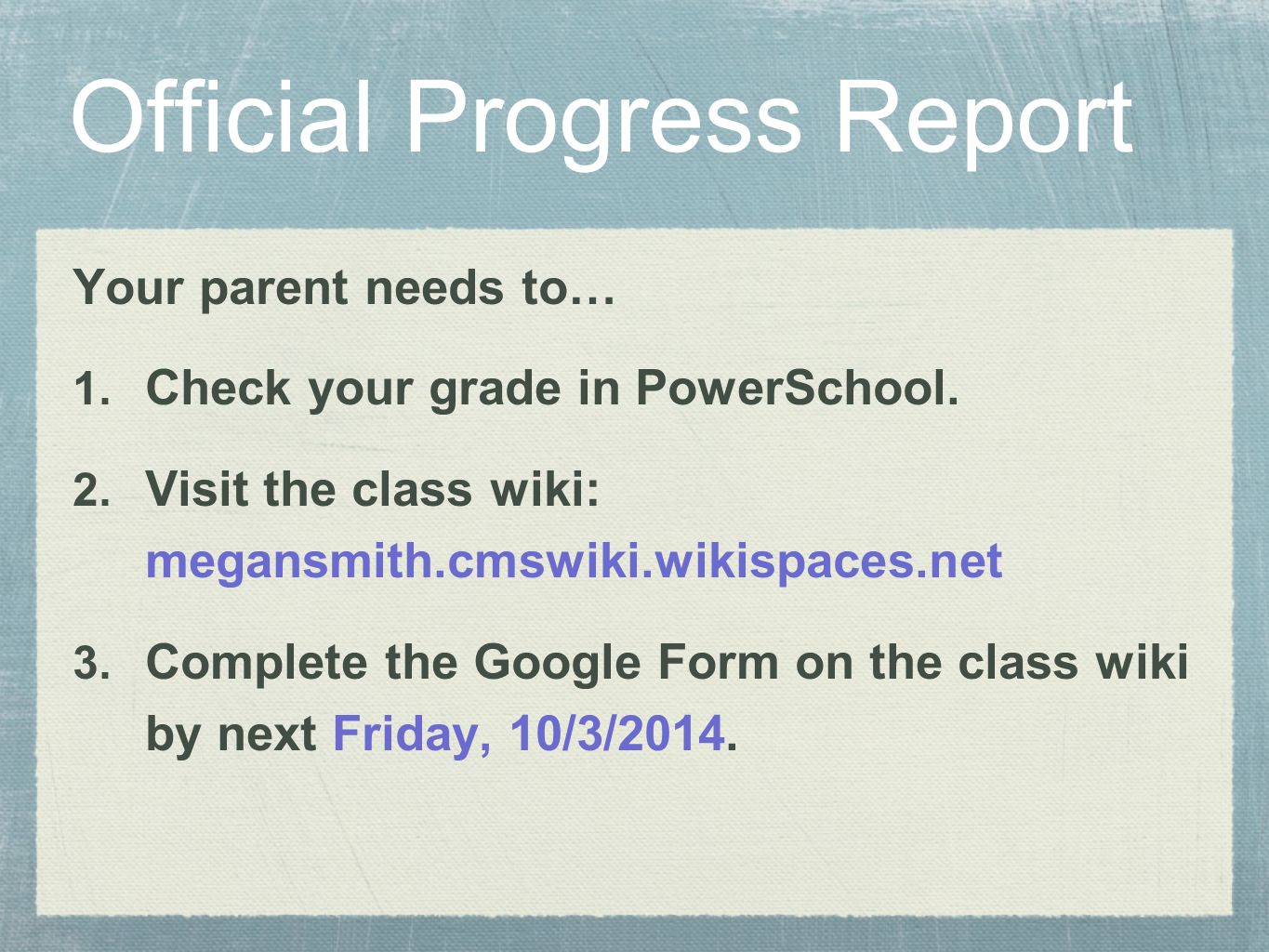 Official Progress Report

Your parent needs to…

1. Check your grade in PowerSchool.

2. Visit the class wiki: megansmith.cmswiki.wikispaces.net

3. Complete the Google Form on the class wiki by next Friday, 10/3/2014.